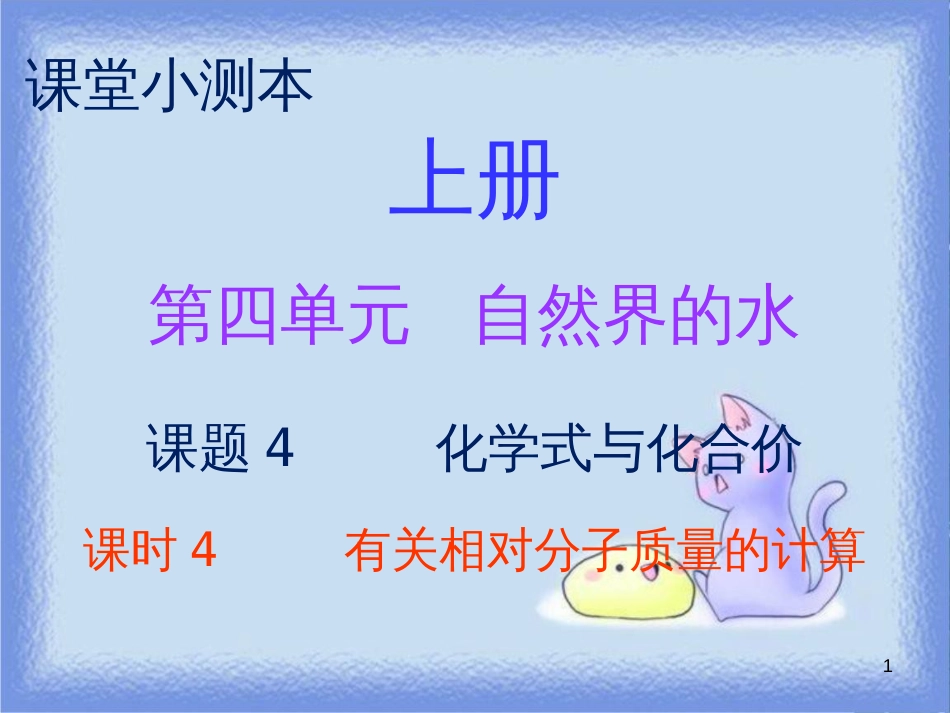 课堂小测本

上册

第四单元　自然界的水

课题 4　化学式与化合价

课时 4　有关相对分子质量的计算

1